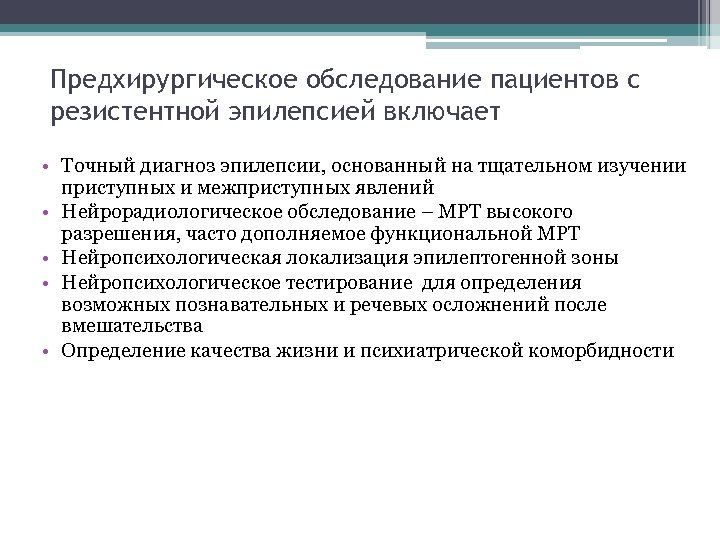 Предхирургическое обследование пациентов с резистентной эпилепсией включает

• Точный диагноз эпилепсии, основанный на тщательном изучении приступных и межприступных явлений
• Нейрорадиологическое обследование – МРТ высокого разрешения, часто дополняемое функциональной МРТ
• Нейропсихологическая локализация эпилептогенной зоны
• Нейропсихологическое тестирование для определения возможных познавательных и речевых осложнений после вмешательства
• Определение качества жизни и психиатрической коморбидности